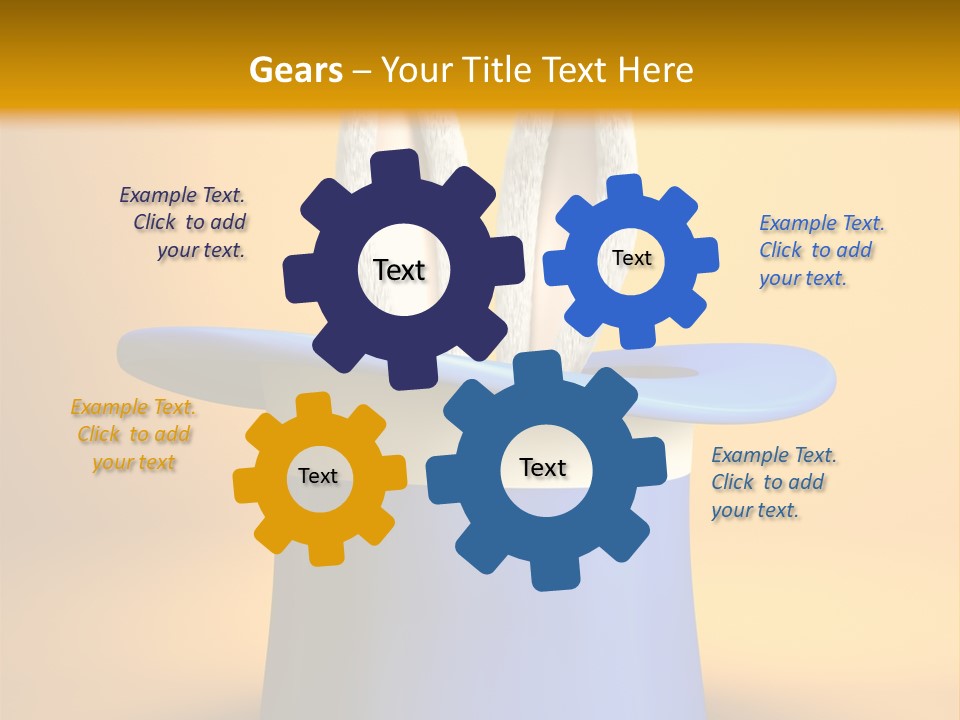 Gears – Your Title Text Here

Example Text. Click to add your text.

Text

Text

Example Text. Click to add your text.

Example Text. Click to add your text

Text

Text

Example Text. Click to add your text.